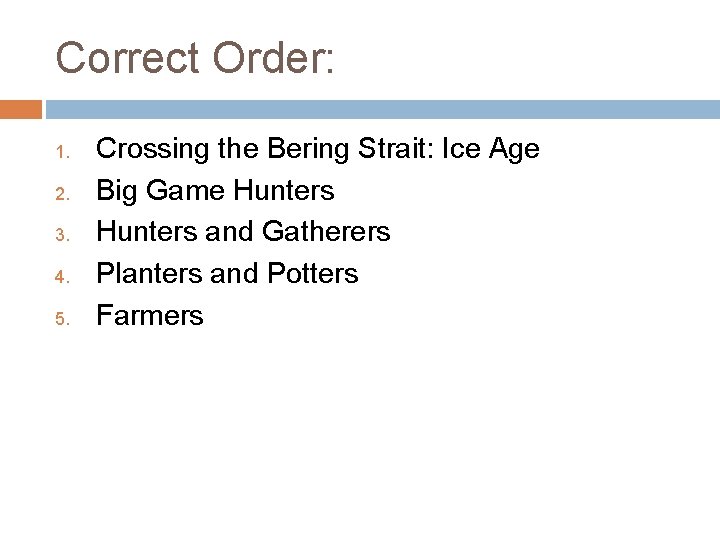 Correct Order:

1. Crossing the Bering Strait: Ice Age
2. Big Game Hunters
3. Hunters and Gatherers
4. Planters and Potters
5. Farmers